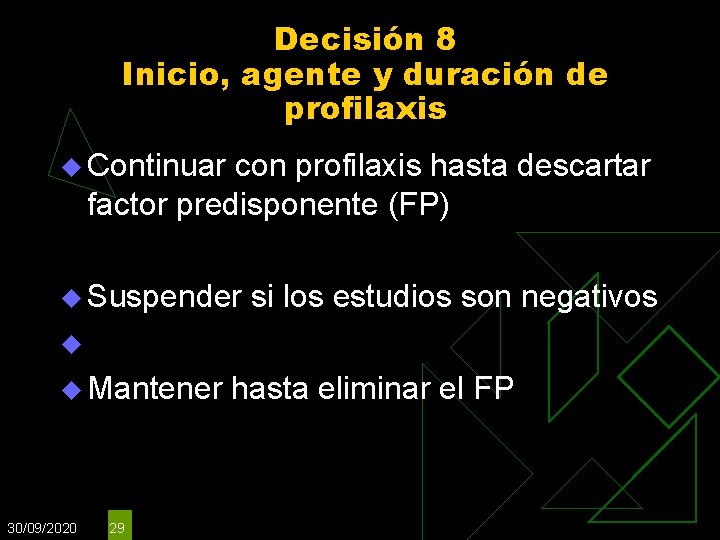 Decisión 8
Inicio, agente y duración de profilaxis

Continuar con profilaxis hasta descartar factor predisponente (FP)

Suspender si los estudios son negativos

Mantener hasta eliminar el FP

30/09/2020 29